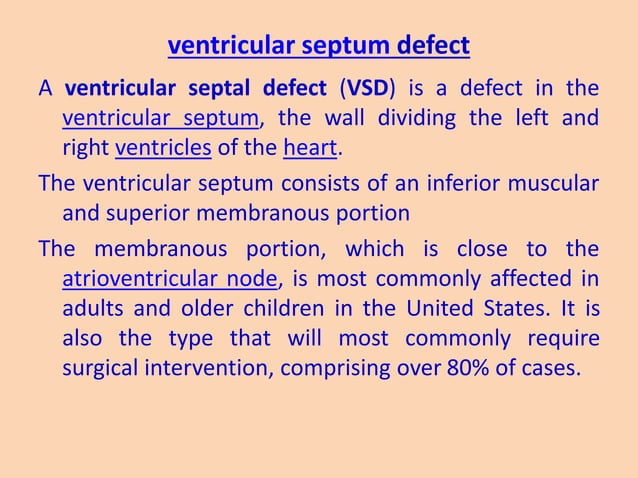 ventricular septum defect

A ventricular septal defect (VSD) is a defect in the ventricular septum, the wall dividing the left and right ventricles of the heart.

The ventricular septum consists of an inferior muscular and superior membranous portion

The membranous portion, which is close to the atrioventricular node, is most commonly affected in adults and older children in the United States. It is also the type that will most commonly require surgical intervention, comprising over 80% of cases.